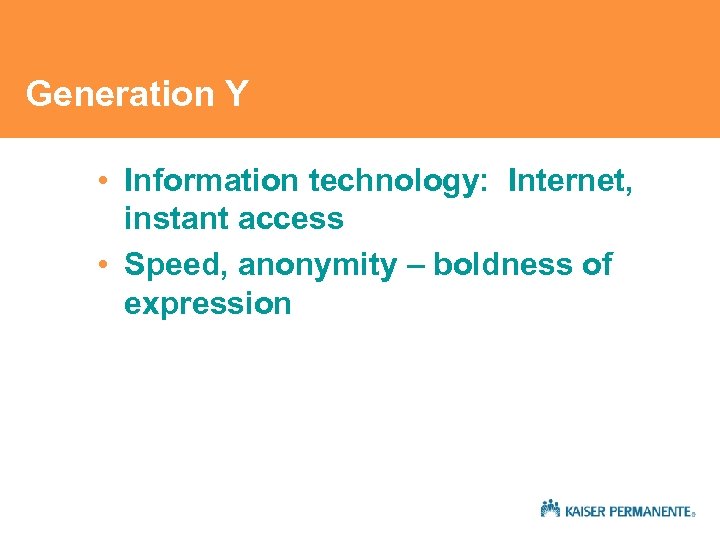 Generation Y

• Information technology: Internet, instant access
• Speed, anonymity – boldness of expression

KAISER PERMANENTE®